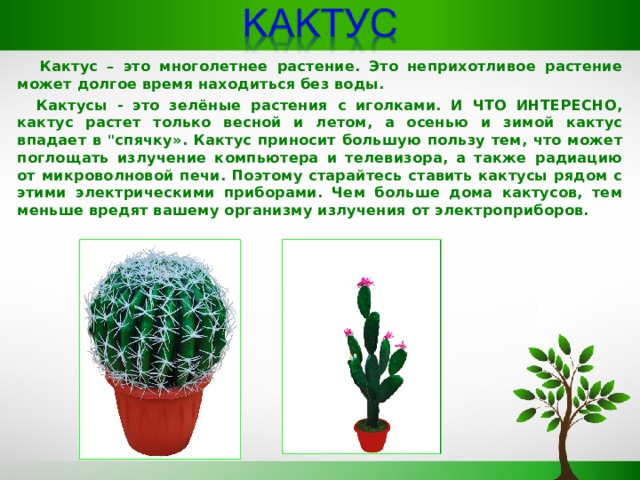 КАКТУС

Кактус – это многолетнее растение. Это неприхотливое растение может долгое время находиться без воды.

Кактусы - это зелёные растения с иголками. И ЧТО ИНТЕРЕСНО, кактус растет только весной и летом, а осенью и зимой кактус впадает в "спячку». Кактус приносит большую пользу тем, что может поглощать излучение компьютера и телевизора, а также радиацию от микроволновой печи. Поэтому старайтесь ставить кактусы рядом с этими электрическими приборами. Чем больше дома кактусов, тем меньше вредят вашему организму излучения от электроприборов.